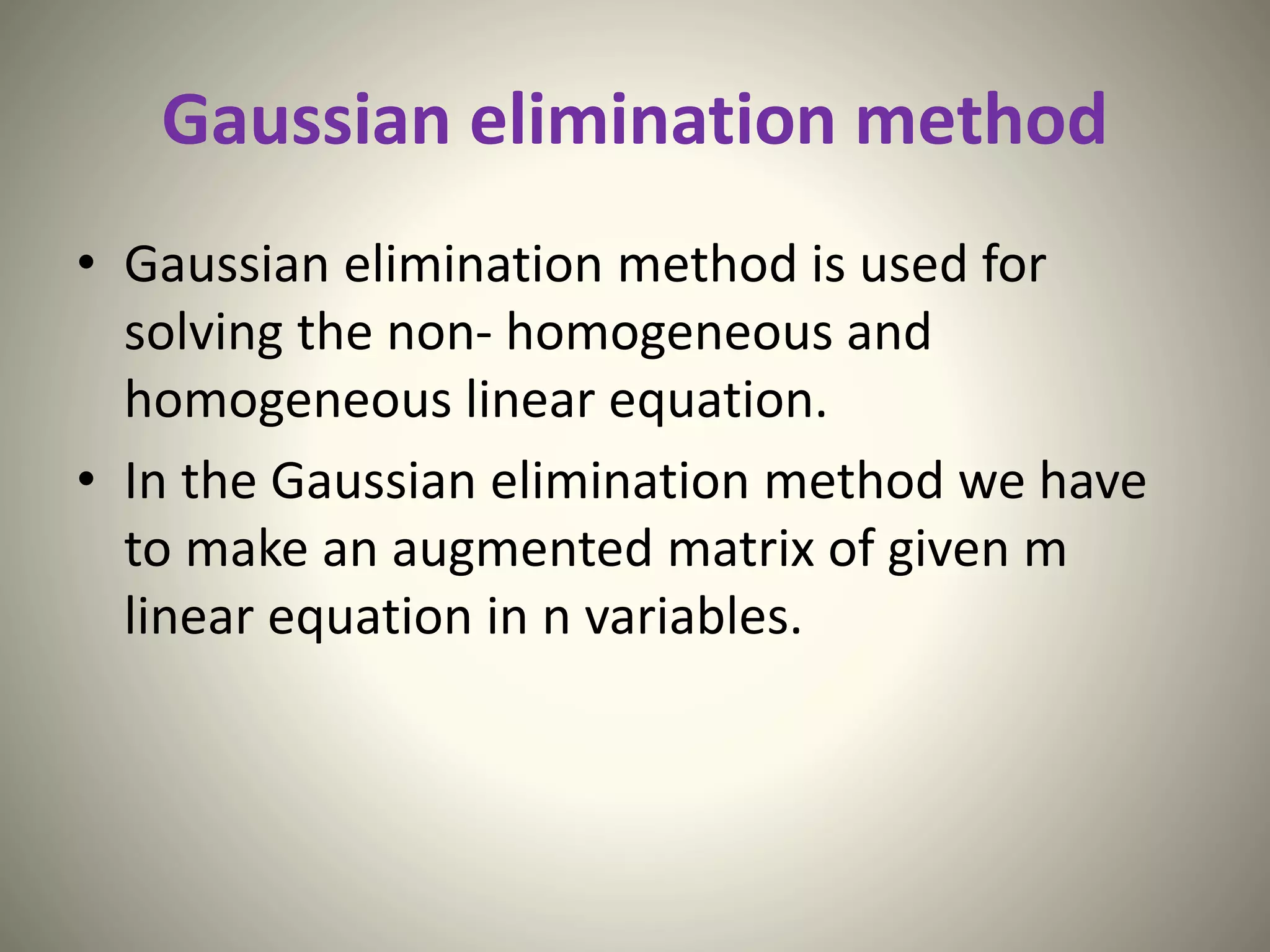 Gaussian elimination method

• Gaussian elimination method is used for solving the non- homogeneous and homogeneous linear equation.
• In the Gaussian elimination method we have to make an augmented matrix of given m linear equation in n variables.